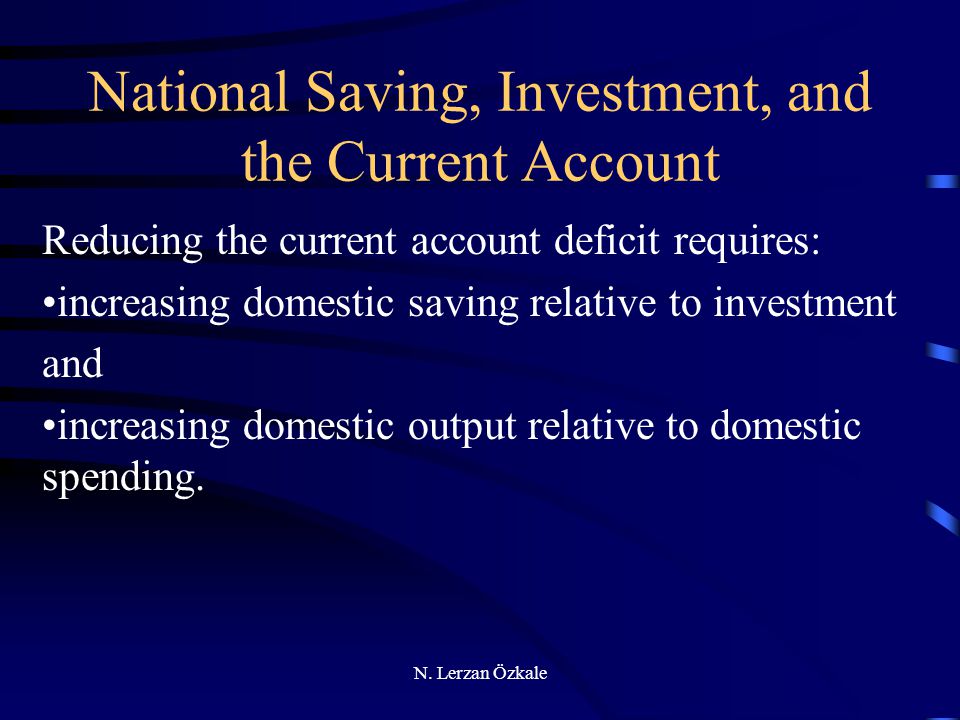 National Saving, Investment, and the Current Account

Reducing the current account deficit requires:

•increasing domestic saving relative to investment

and

•increasing domestic output relative to domestic spending.

N. Lerzan Özkale